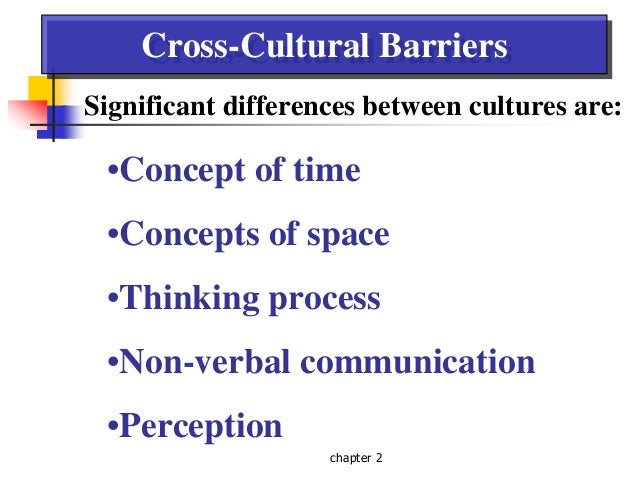 Cross-Cultural Barriers

Significant differences between cultures are:

•Concept of time

•Concepts of space

•Thinking process

•Non-verbal communication

•Perception

chapter 2